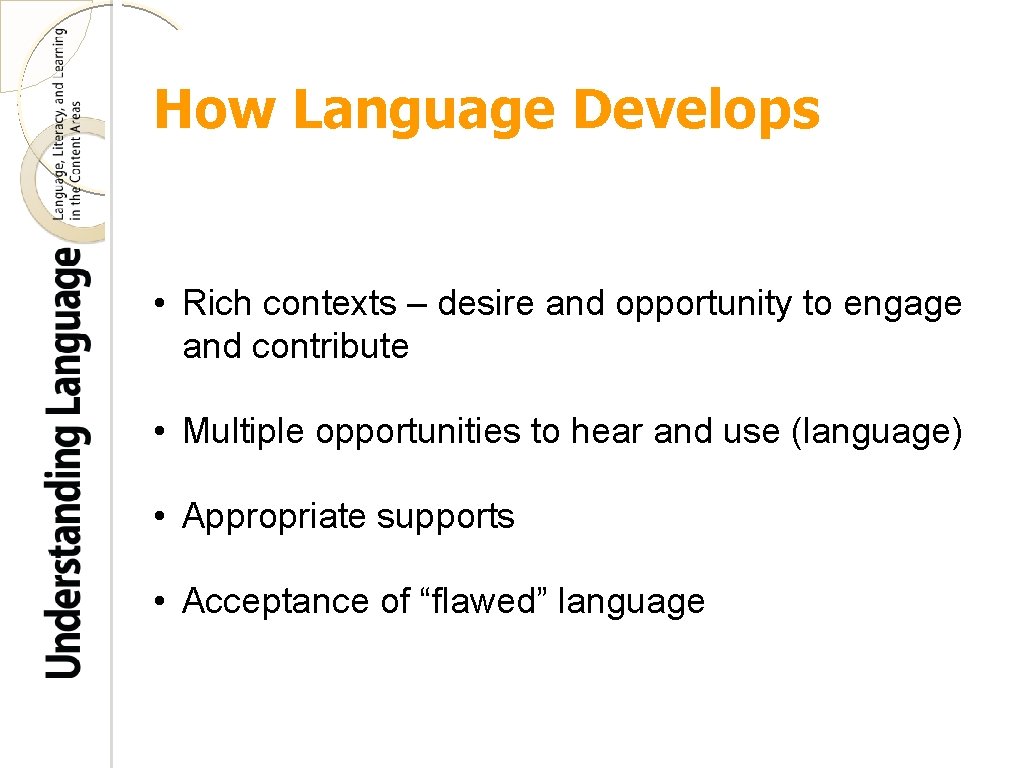 Understanding Language
Language, Literacy, and Learning in the Content Areas

How Language Develops

• Rich contexts – desire and opportunity to engage and contribute

• Multiple opportunities to hear and use (language)

• Appropriate supports

• Acceptance of “flawed” language